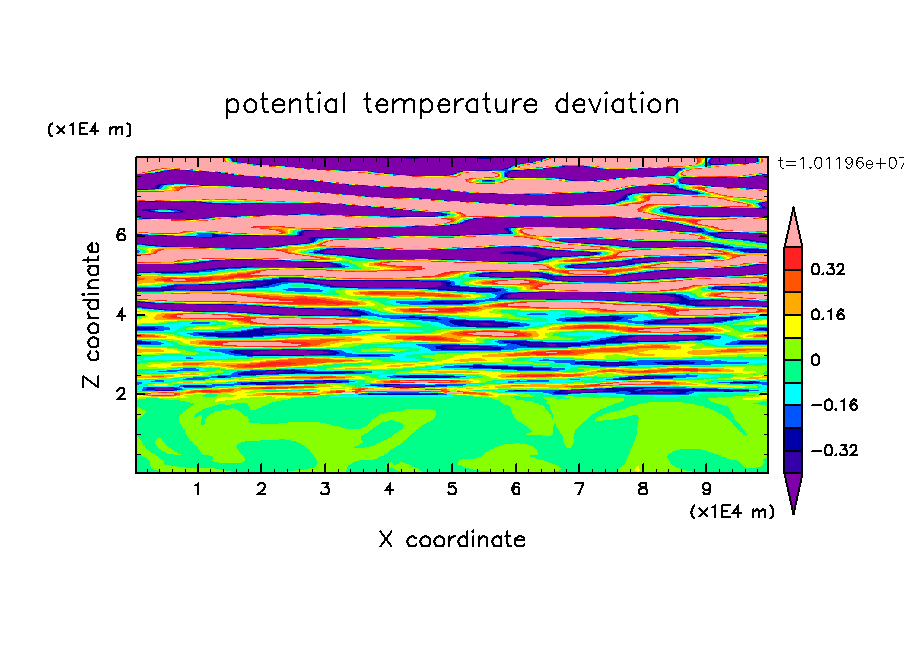 potential temperature deviation

(x1E4 m)

t=1.01196e+07

Z coordinate

6
4
2

0.32
0.16
0
−0.16
−0.32

1 2 3 4 5 6 7 8 9

(x1E4 m)

X coordinate